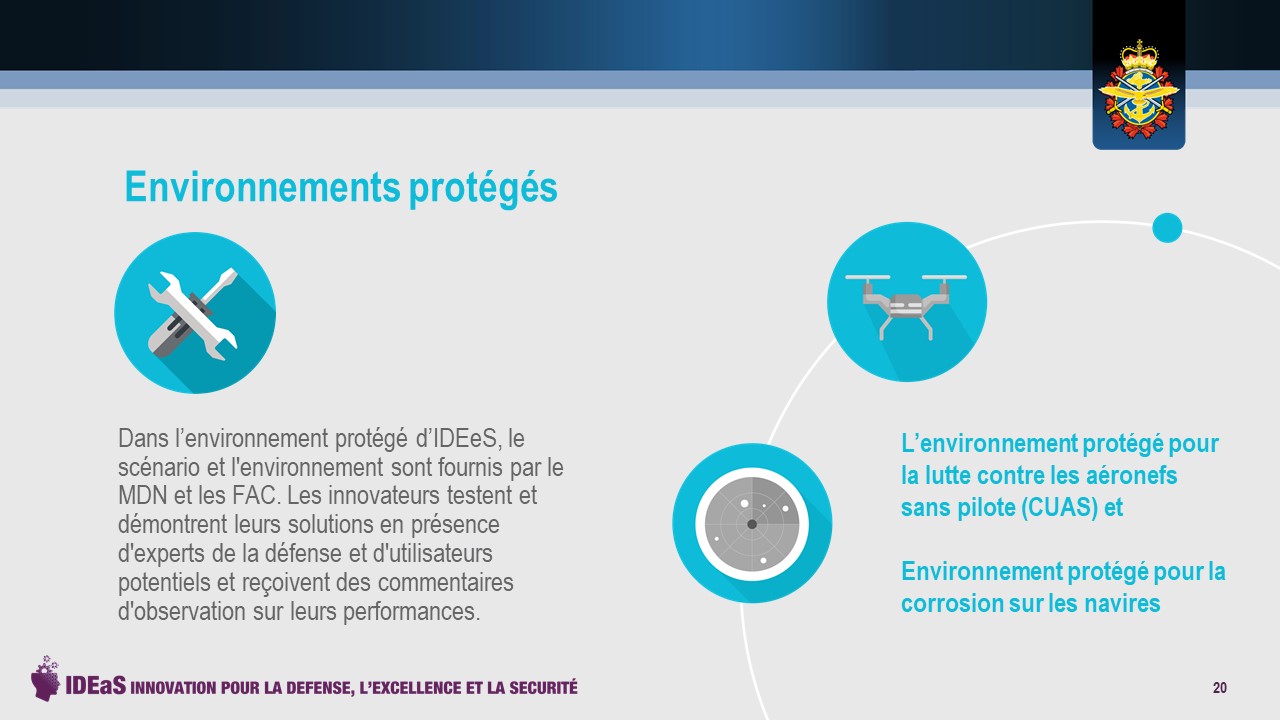 Environnements protégés

Dans l’environnement protégé d’IDEeS, le scénario et l'environnement sont fournis par le MDN et les FAC. Les innovateurs testent et démontrent leurs solutions en présence d'experts de la défense et d'utilisateurs potentiels et reçoivent des commentaires d'observation sur leurs performances.

L’environnement protégé pour la lutte contre les aéronefs sans pilote (CUAS) et

Environnement protégé pour la corrosion sur les navires

IDEaS INNOVATION POUR LA DEFENSE, L’EXCELLENCE ET LA SECURITÉ

20